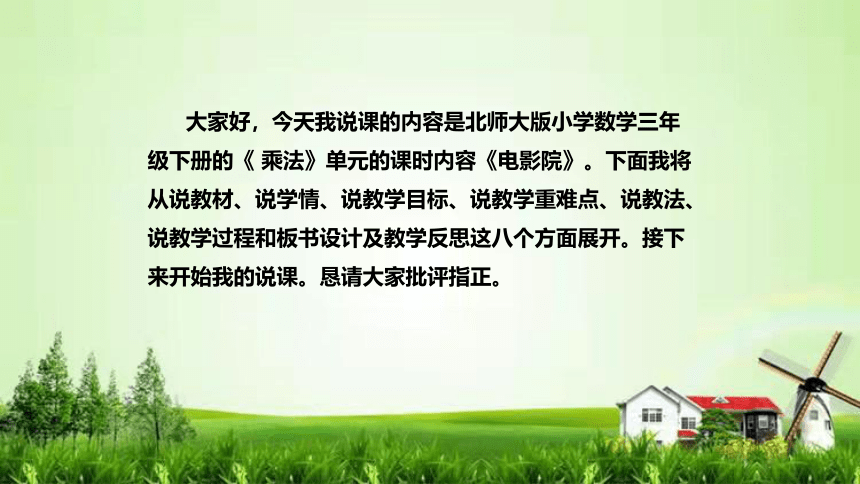 大家好，今天我说课的内容是北师大版小学数学三年级下册的《 乘法》单元的课时内容《电影院》。下面我将从说教材、说学情、说教学目标、说教学重难点、说教法、说教学过程和板书设计及教学反思这八个方面展开。接下来开始我的说课。恳请大家批评指正。